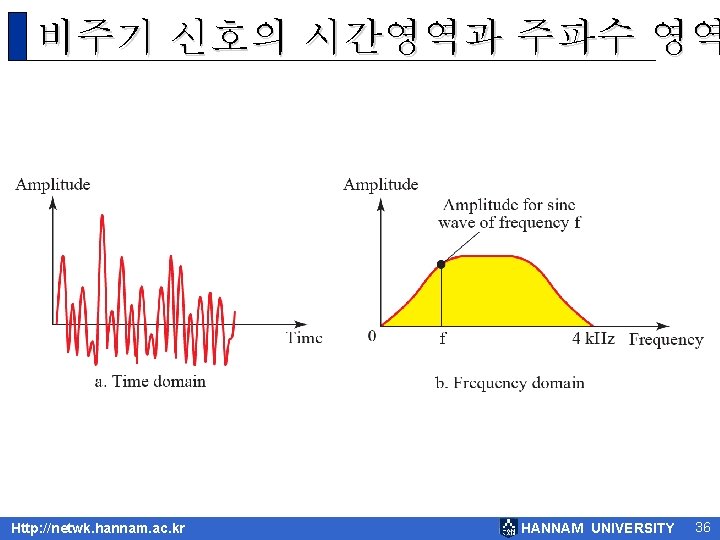 비주기 신호의 시간영역과 주파수 영역

Amplitude

Time

a. Time domain

Amplitude

Amplitude for sine wave of frequency f

0

f

4 kHz

Frequency

b. Frequency domain

Http://netwk.hannam.ac.kr

HANNAM UNIVERSITY

36